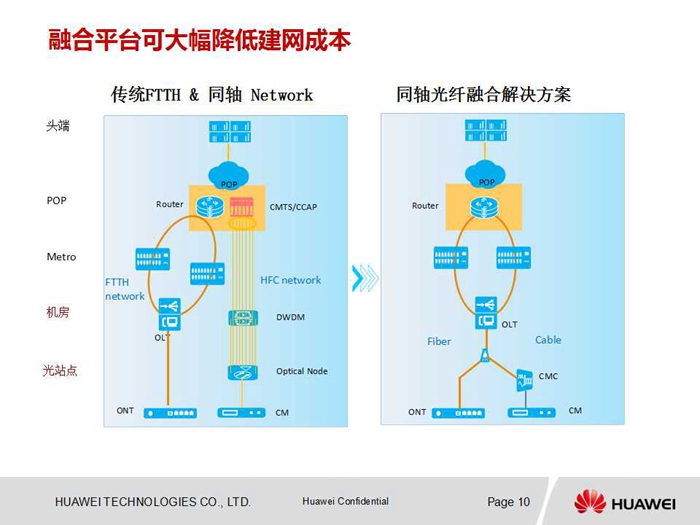 融合平台可大幅降低建网成本

传统FTTH & 同轴 Network

同轴光纤融合解决方案

头端

POP

Metro

机房

光站点

POP

Router

CMTS/CCAP

FTTH network

HFC network

OLT

DWDM

Optical Node

ONT

CM

POP

Router

OLT

Fiber

Cable

CMC

ONT

CM

HUAWEI TECHNOLOGIES CO., LTD.

Huawei Confidential

Page 10

HUAWEI